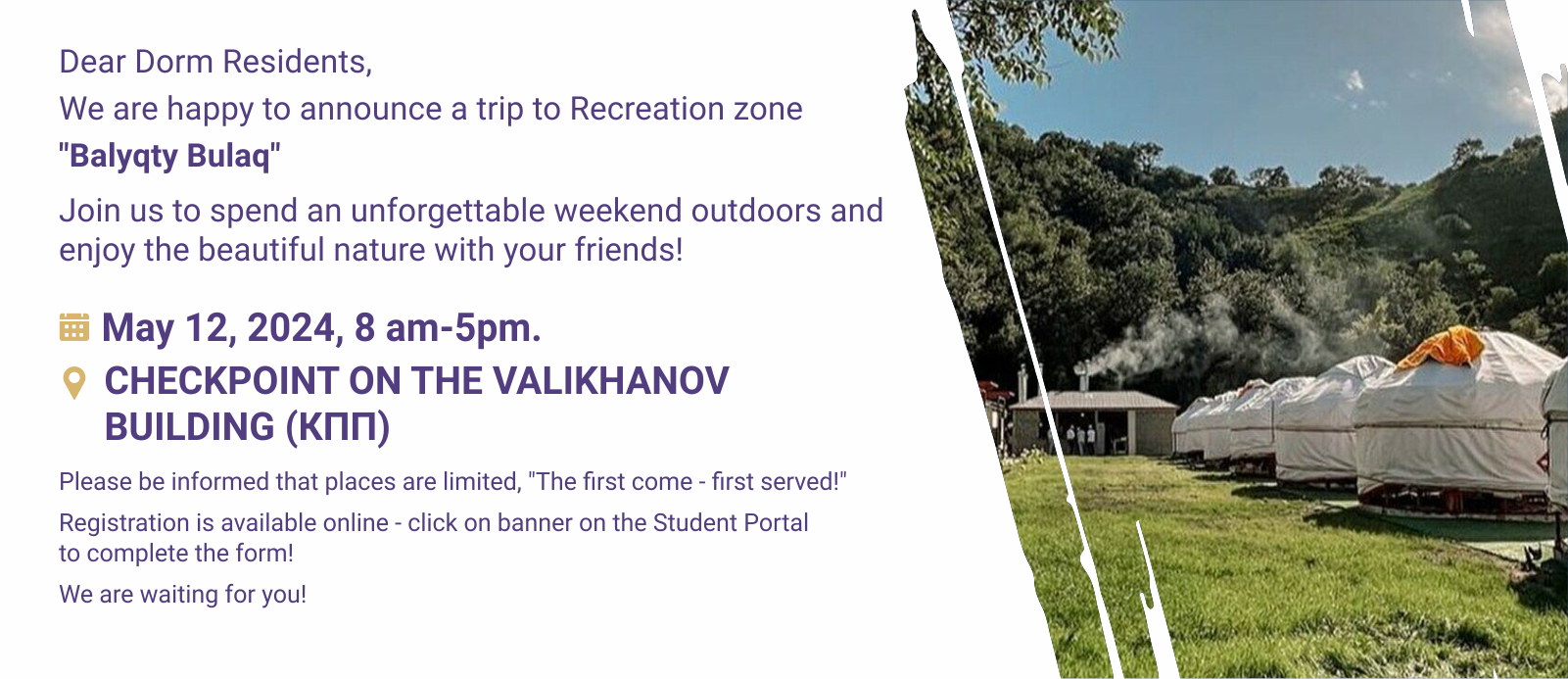 Dear Dorm Residents,
We are happy to announce a trip to Recreation zone "Balyqty Bulaq"

Join us to spend an unforgettable weekend outdoors and enjoy the beautiful nature with your friends!

May 12, 2024, 8 am-5pm.

CHECKPOINT ON THE VALIKHANOV BUILDING (КПП)

Please be informed that places are limited, "The first come - first served!"

Registration is available online - click on banner on the Student Portal to complete the form!

We are waiting for you!